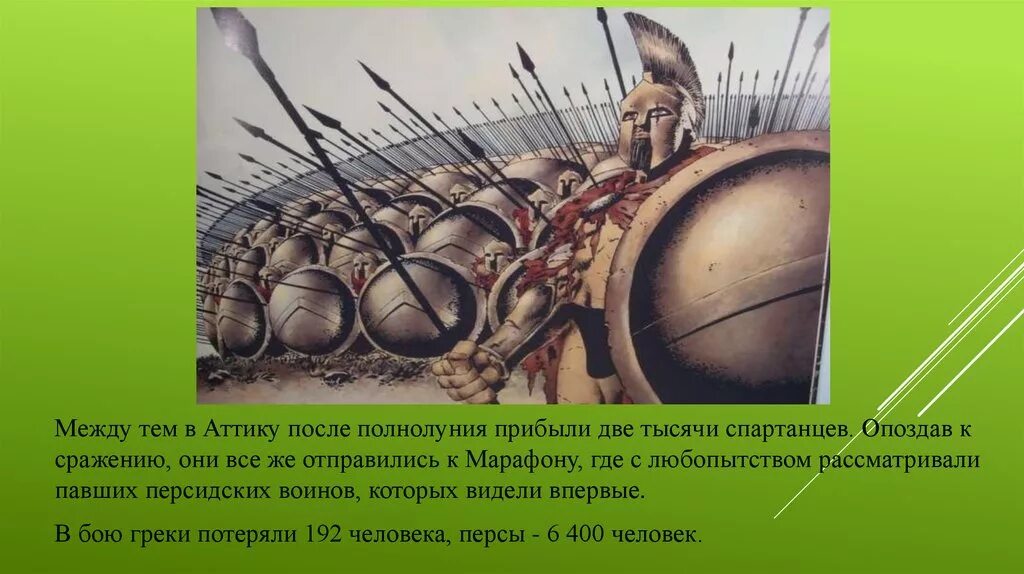 Между тем в Аттику после полнолуния прибыли две тысячи спартанцев. Опоздав к сражению, они все же отправились к Марафону, где с любопытством рассматривали павших персидских воинов, которых видели впервые.

В бою греки потеряли 192 человека, персы - 6 400 человек.